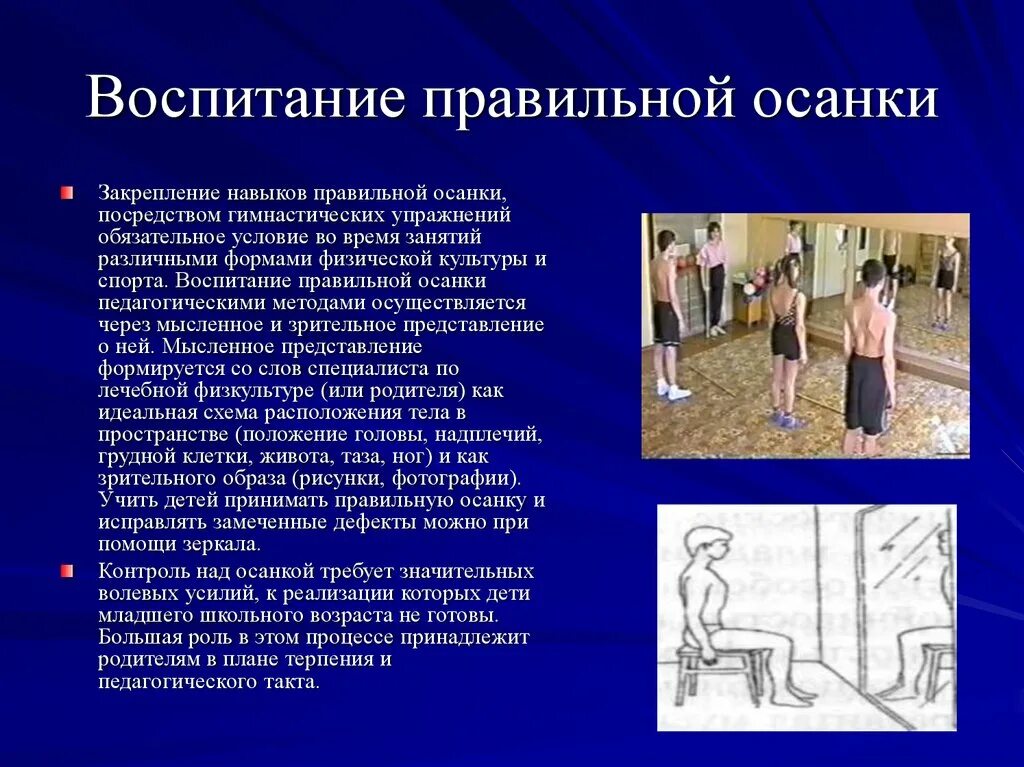 Воспитание правильной осанки

Закрепление навыков правильной осанки, посредством гимнастических упражнений обязательное условие во время занятий различными формами физической культуры и спорта. Воспитание правильной осанки педагогическими методами осуществляется через мысленное и зрительное представление о ней. Мысленное представление формируется со слов специалиста по лечебной физкультуре (или родителя) как идеальная схема расположения тела в пространстве (положение головы, надплечий, грудной клетки, живота, таза, ног) и как зрительного образа (рисунки, фотографии). Учить детей принимать правильную осанку и исправлять замеченные дефекты можно при помощи зеркала.

Контроль над осанкой требует значительных волевых усилий, к реализации которых дети младшего школьного возраста не готовы. Большая роль в этом процессе принадлежит родителям в плане терпения и педагогического такта.